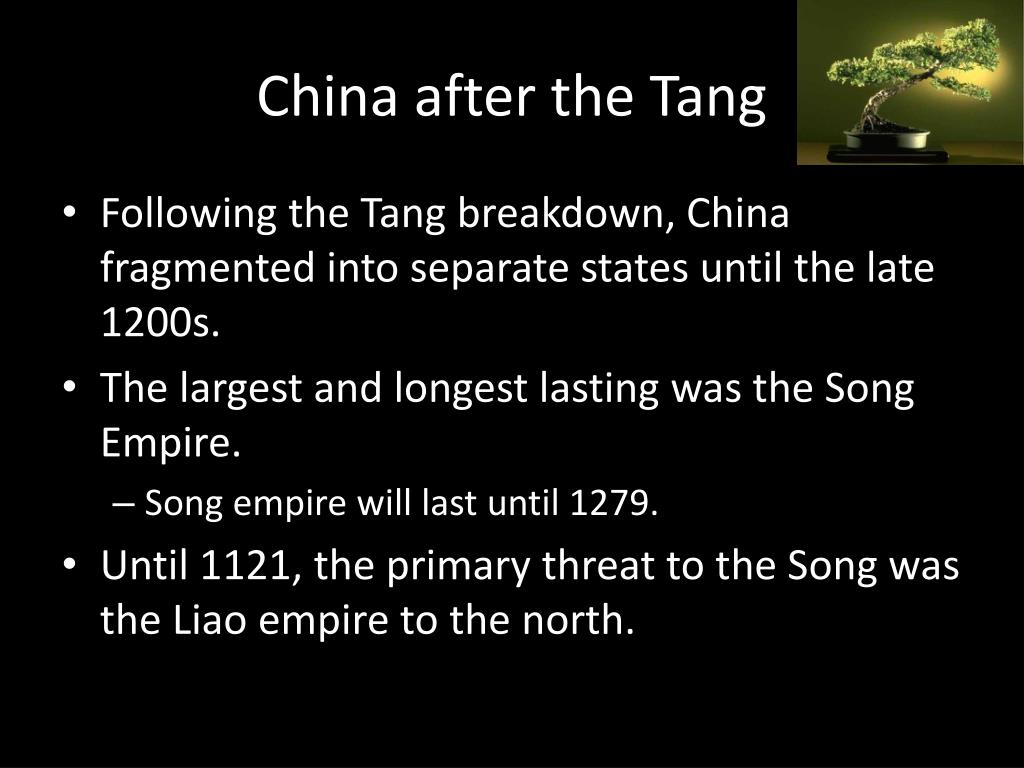 China after the Tang

• Following the Tang breakdown, China fragmented into separate states until the late 1200s.
• The largest and longest lasting was the Song Empire.
– Song empire will last until 1279.
• Until 1121, the primary threat to the Song was the Liao empire to the north.